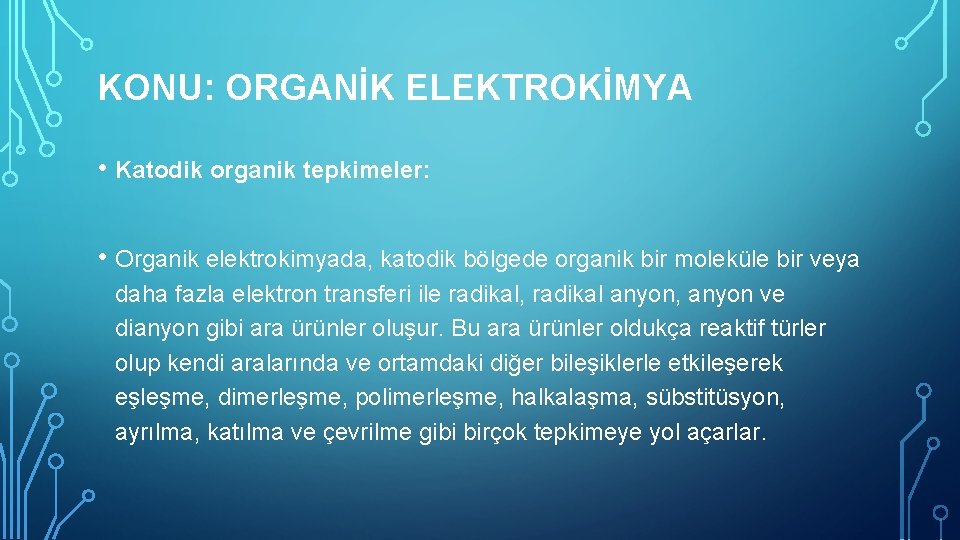 KONU: ORGANİK ELEKTROKİMYA

• Katodik organik tepkimeler:

• Organik elektrokimyada, katodik bölgede organik bir moleküle bir veya daha fazla elektron transferi ile radikal, radikal anyon, anyon ve dianyon gibi ara ürünler oluşur. Bu ara ürünler oldukça reaktif türler olup kendi aralarında ve ortamdaki diğer bileşiklerle etkileşerek eşleşme, dimerleşme, polimerleşme, halkalaşma, sübstitüsyon, ayrılma, katılma ve çevrilme gibi birçok tepkimeye yol açarlar.